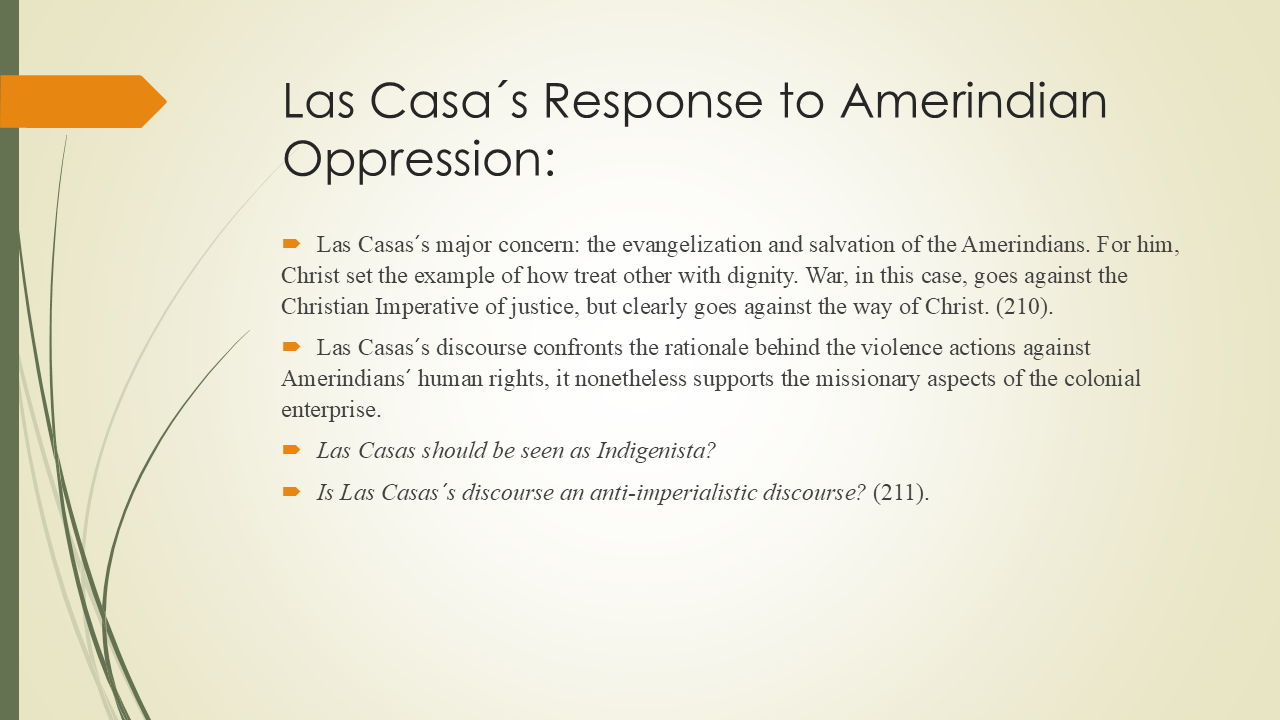 Las Casa´s Response to Amerindian Oppression:

Las Casas´s major concern: the evangelization and salvation of the Amerindians. For him, Christ set the example of how treat other with dignity. War, in this case, goes against the Christian Imperative of justice, but clearly goes against the way of Christ. (210).

Las Casas´s discourse confronts the rationale behind the violence actions against Amerindians´ human rights, it nonetheless supports the missionary aspects of the colonial enterprise.

Las Casas should be seen as Indigenista?

Is Las Casas´s discourse an anti-imperialistic discourse? (211).